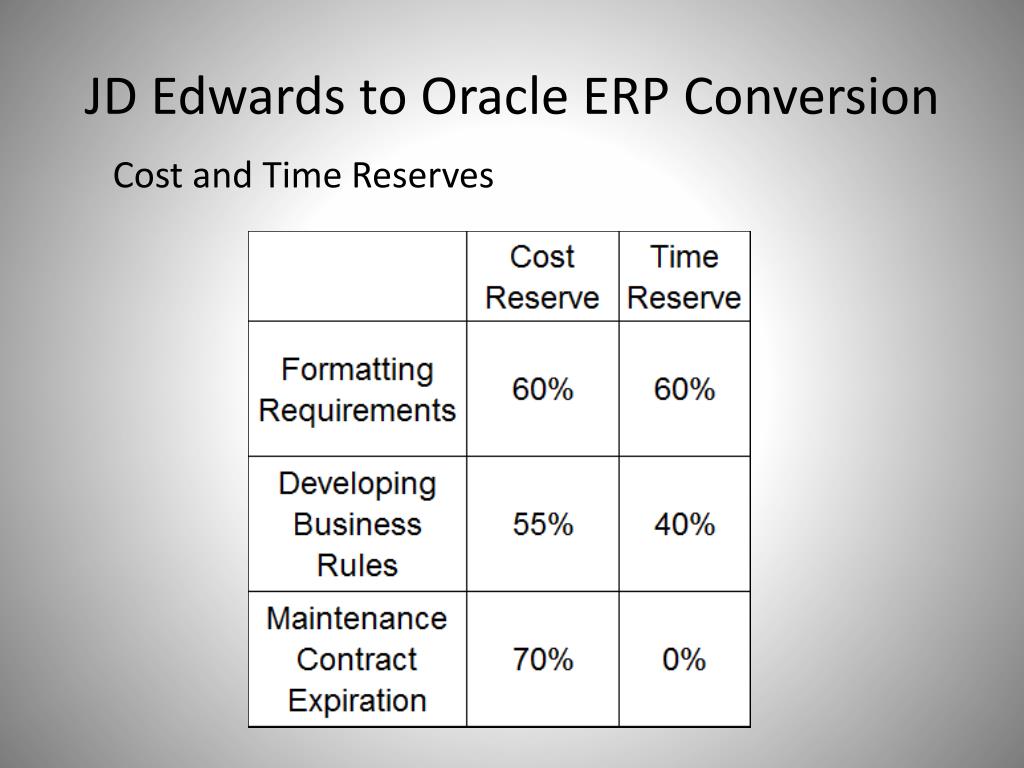 JD Edwards to Oracle ERP Conversion

Cost and Time Reserves

|  | Cost Reserve | Time Reserve |
|---|---|---|
| Formatting Requirements | 60% | 60% |
| Developing Business Rules | 55% | 40% |
| Maintenance Contract Expiration | 70% | 0% |